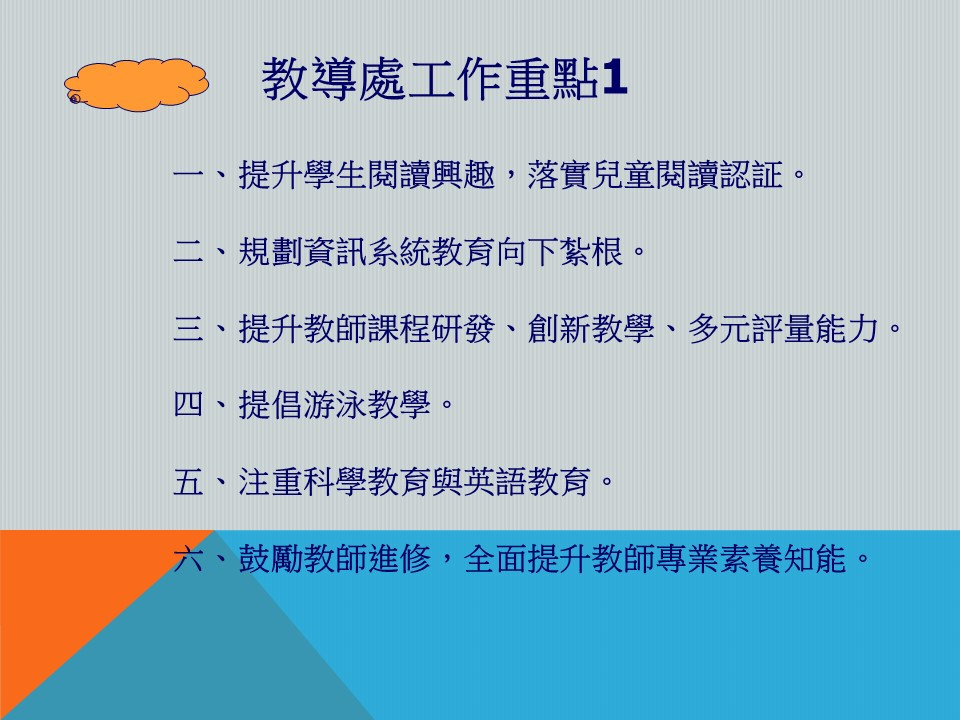 教導處工作重點1

一、提升學生閱讀興趣，落實兒童閱讀認証。

二、規劃資訊系統教育向下紮根。

三、提升教師課程研發、創新教學、多元評量能力。

四、提倡游泳教學。

五、注重科學教育與英語教育。

六、鼓勵教師進修，全面提升教師專業素養知能。